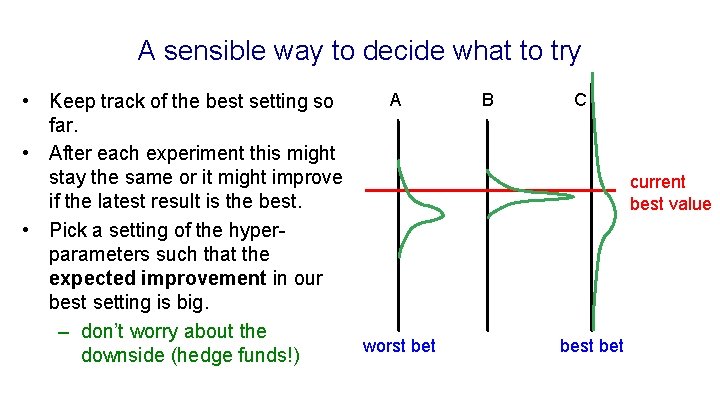 A sensible way to decide what to try

• Keep track of the best setting so far.
• After each experiment this might stay the same or it might improve if the latest result is the best.
• Pick a setting of the hyper-parameters such that the **expected improvement** in our best setting is big.
– don't worry about the downside (hedge funds!)

A
B
C
current best value
worst bet
best bet